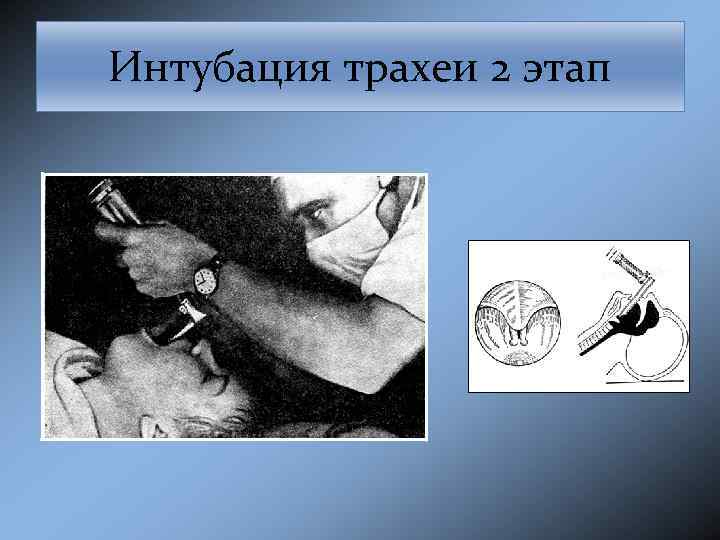 Интубация трахеи 2 этап